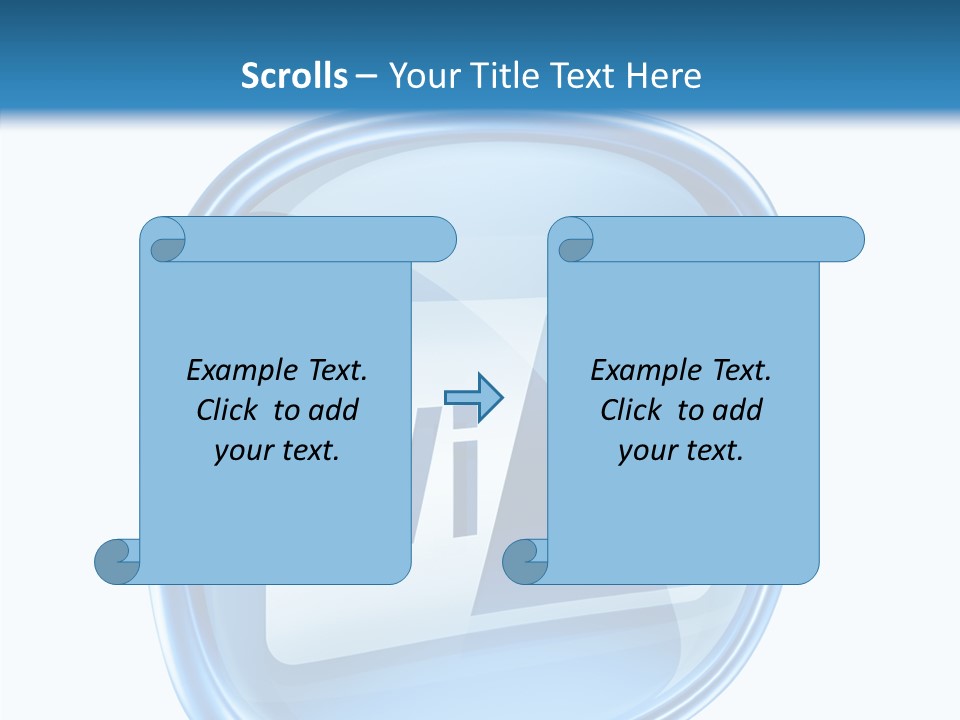 Scrolls – Your Title Text Here

Example Text.
Click to add
your text.

Example Text.
Click to add
your text.